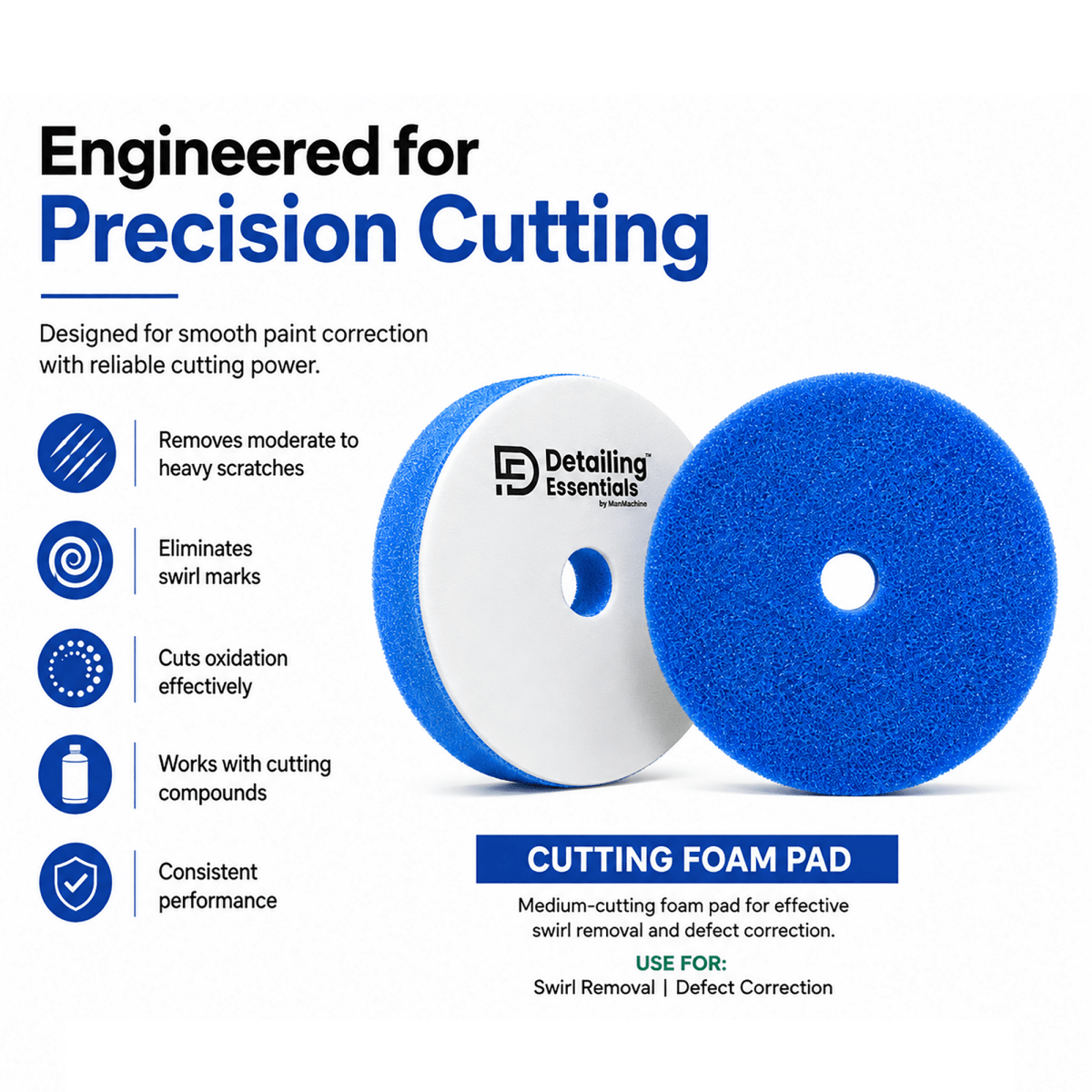 Engineered for
Precision Cutting

Designed for smooth paint correction with reliable cutting power.

Removes moderate to heavy scratches

Eliminates swirl marks

Cuts oxidation effectively

Works with cutting compounds

Consistent performance

Detailing™ Essentials
by ManMachine

CUTTING FOAM PAD

Medium-cutting foam pad for effective swirl removal and defect correction.

USE FOR:
Swirl Removal | Defect Correction